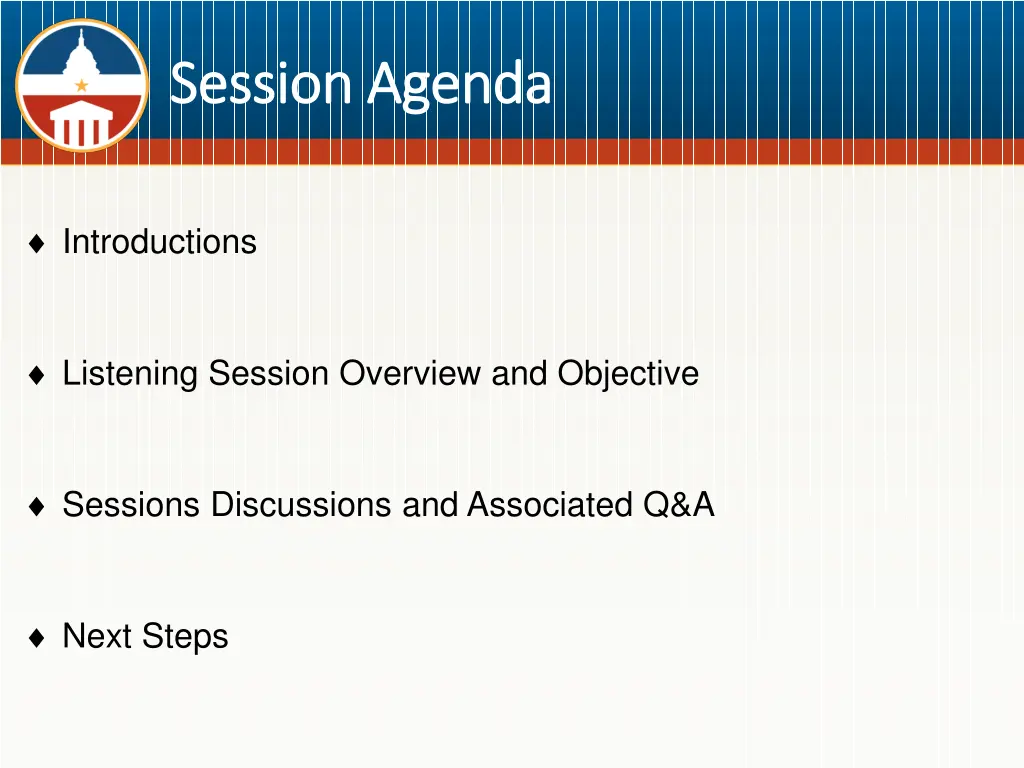 Session Agenda

♦ Introductions

♦ Listening Session Overview and Objective

♦ Sessions Discussions and Associated Q&A

♦ Next Steps